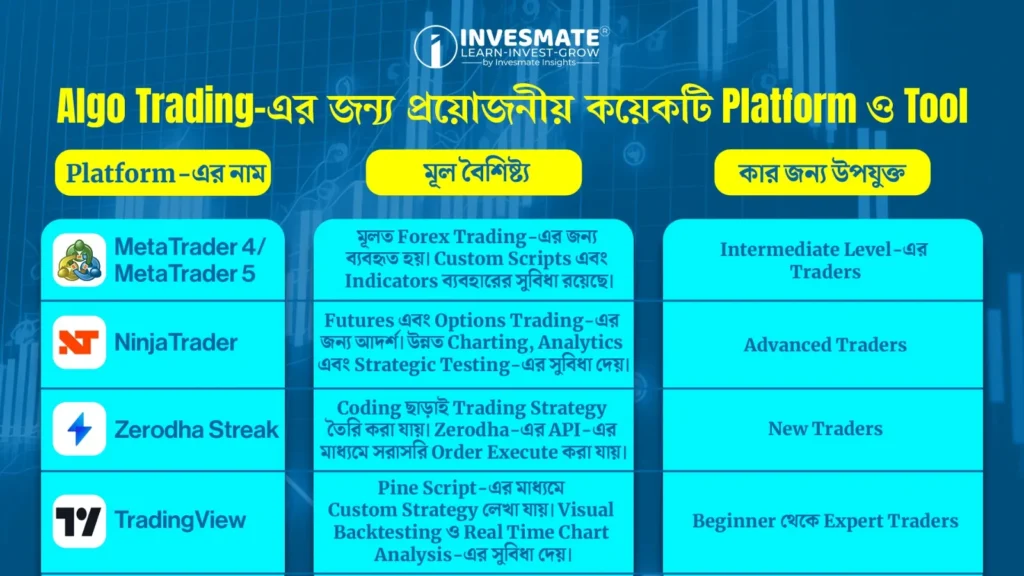 INVESMATE®
LEARN-INVEST-GROW
by Invesmate Insights

Algo Trading-এর জন্য প্রয়োজনীয় কয়েকটি Platform ও Tool

| Platform-এর নাম | মূল বৈশিষ্ট্য | কার জন্য উপযুক্ত |
|---|---|---|
| MetaTrader 4/ MetaTrader 5 | মূলত Forex Trading-এর জন্য ব্যবহৃত হয়। Custom Scripts এবং Indicators ব্যবহারের সুবিধা রয়েছে। | Intermediate Level-এর Traders |
| NinjaTrader | Futures এবং Options Trading-এর জন্য আদর্শ। উন্নত Charting, Analytics এবং Strategic Testing-এর সুবিধা দেয়। | Advanced Traders |
| Zerodha Streak | Coding ছাড়াই Trading Strategy তৈরি করা যায়। Zerodha-এর API-এর মাধ্যমে সরাসরি Order Execute করা যায়। | New Traders |
| TradingView | Pine Script-এর মাধ্যমে Custom Strategy লেখা যায়। Visual Backtesting ও Real Time Chart Analysis-এর সুবিধা দেয়। | Beginner থেকে Expert Traders |